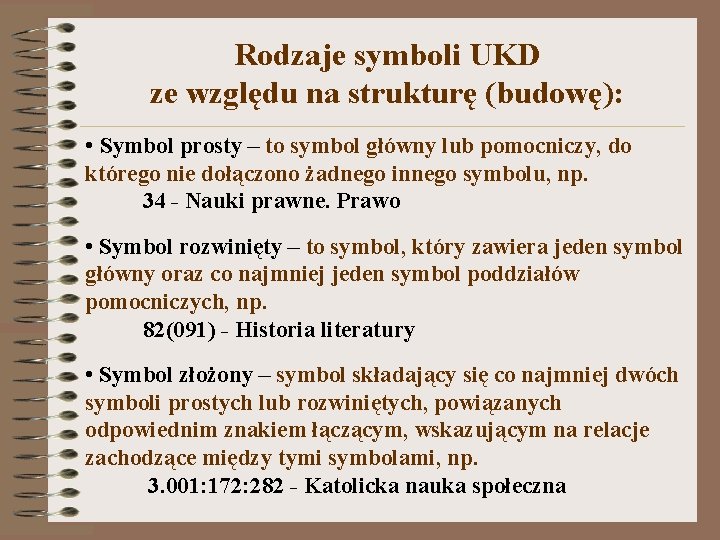 Rodzaje symboli UKD
ze względu na strukturę (budowę):

• Symbol prosty – to symbol główny lub pomocniczy, do którego nie dołączono żadnego innego symbolu, np.
34 - Nauki prawne. Prawo

• Symbol rozwinięty – to symbol, który zawiera jeden symbol główny oraz co najmniej jeden symbol poddziałów pomocniczych, np.
82(091) - Historia literatury

• Symbol złożony – symbol składający się co najmniej dwóch symboli prostych lub rozwiniętych, powiązanych odpowiednim znakiem łączącym, wskazującym na relacje zachodzące między tymi symbolami, np.
3.001:172:282 - Katolicka nauka społeczna